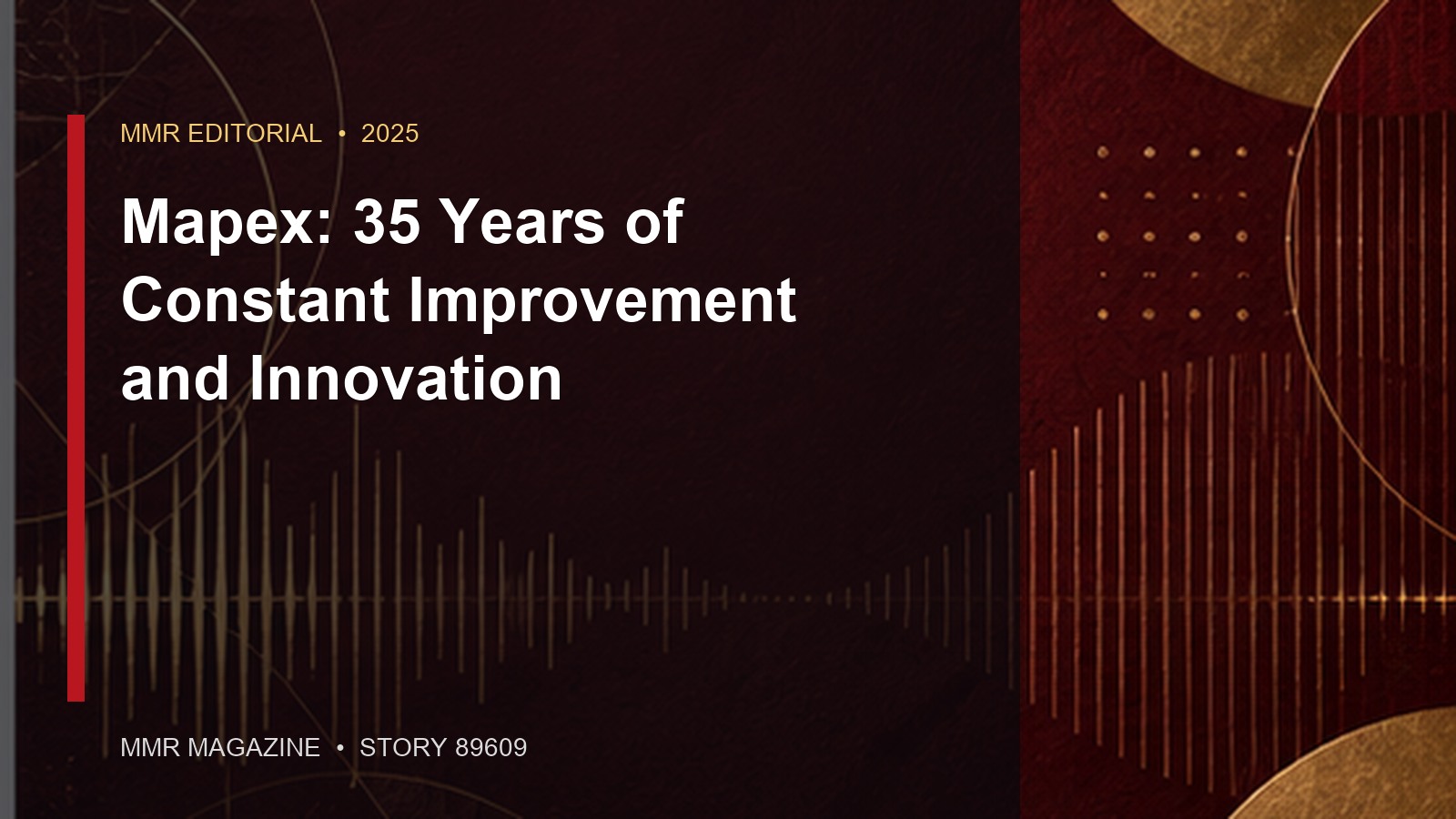 MMR EDITORIAL • 2025

Mapex: 35 Years of Constant Improvement and Innovation

MMR MAGAZINE • STORY 89609